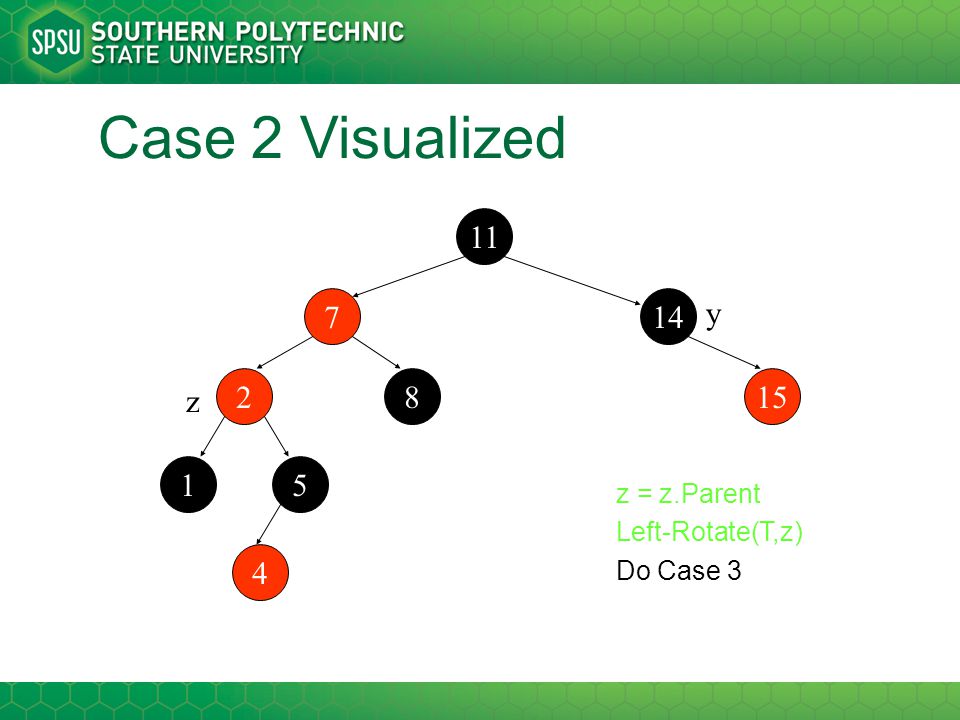 SPSU SOUTHERN POLYTECHNIC STATE UNIVERSITY

Case 2 Visualized

11

7

14 y

z 2

8

15

1

5

4

z = z.Parent
Left-Rotate(T,z)
Do Case 3